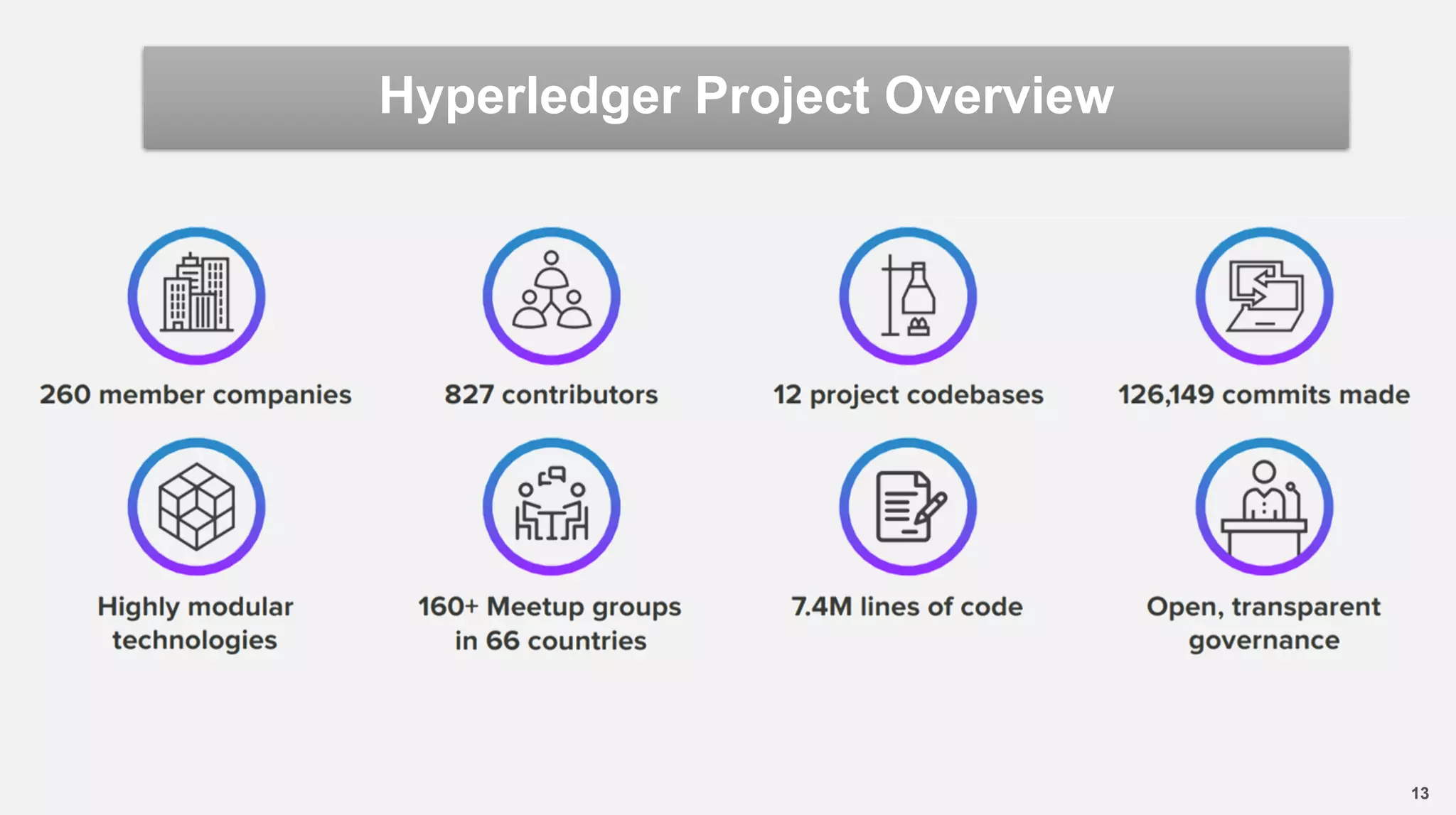 Hyperledger Project Overview

260 member companies

827 contributors

12 project codebases

126,149 commits made

Highly modular technologies

160+ Meetup groups in 66 countries

7.4M lines of code

Open, transparent governance

13